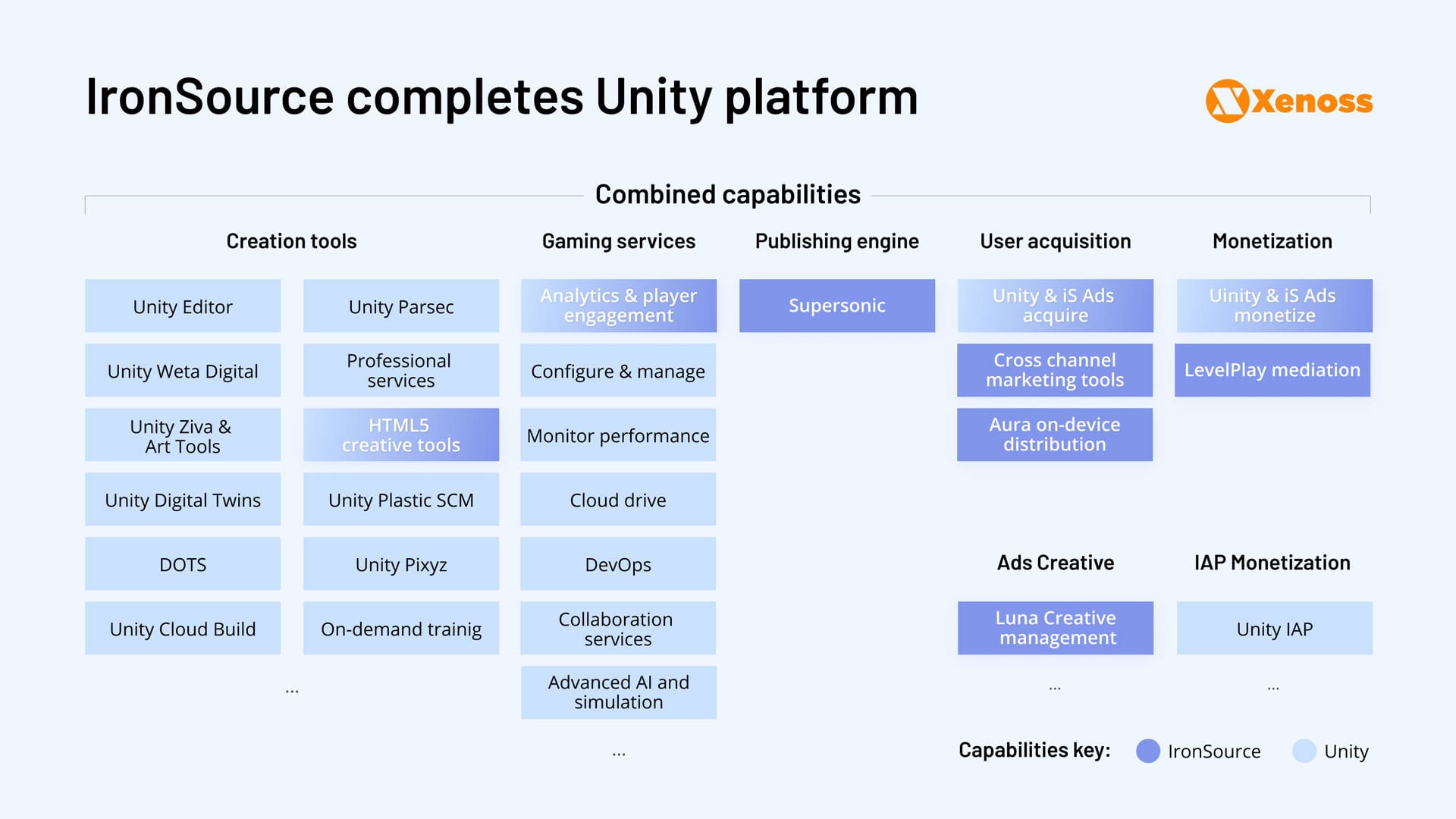 IronSource completes Unity platform

Xenoss

Combined capabilities

Creation tools

Unity Editor

Unity Weta Digital

Unity Ziva & Art Tools

Unity Digital Twins

DOTS

Unity Cloud Build

Unity Parsec

Professional services

HTML5 creative tools

Unity Plastic SCM

Unity Pixyz

On-demand trainig

...

Gaming services

Analytics & player engagement

Configure & manage

Monitor performance

Cloud drive

DevOps

Collaboration services

Advanced AI and simulation

...

Publishing engine

Supersonic

User acquisition

Unity & iS Ads acquire

Cross channel marketing tools

Aura on-device distribution

Ads Creative

Luna Creative management

...

Monetization

Uinity & iS Ads monetize

LevelPlay mediation

IAP Monetization

Unity IAP

...

Capabilities key: IronSource Unity